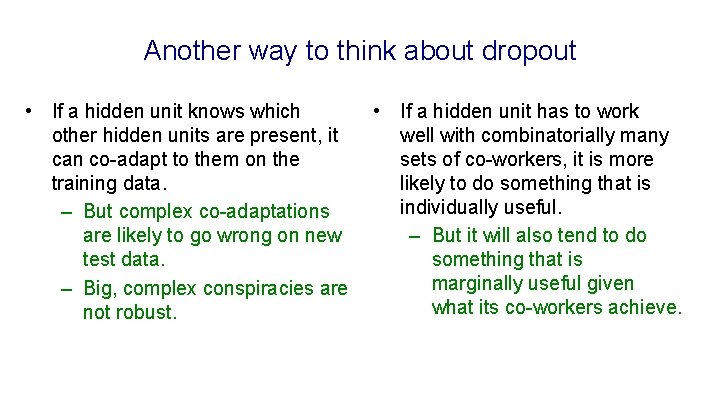 Another way to think about dropout

• If a hidden unit knows which other hidden units are present, it can co-adapt to them on the training data.
– But complex co-adaptations are likely to go wrong on new test data.
– Big, complex conspiracies are not robust.

• If a hidden unit has to work well with combinatorially many sets of co-workers, it is more likely to do something that is individually useful.
– But it will also tend to do something that is marginally useful given what its co-workers achieve.